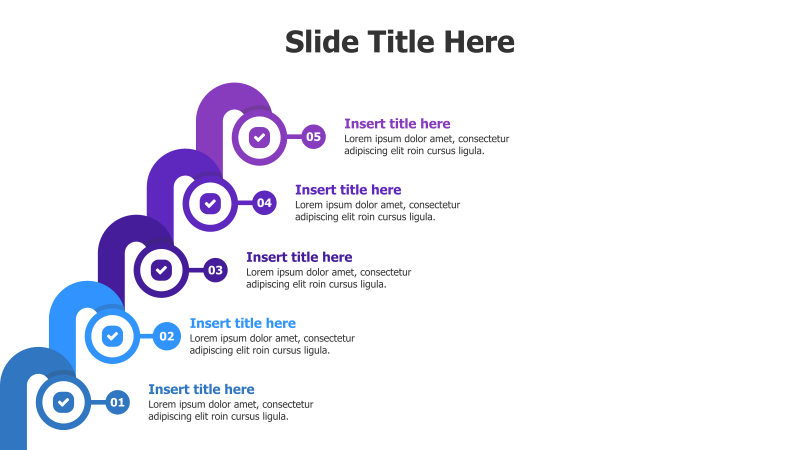 Slide Title Here

05
Insert title here
Lorem ipsum dolor amet, consectetur adipiscing elit roin cursus ligula.

04
Insert title here
Lorem ipsum dolor amet, consectetur adipiscing elit roin cursus ligula.

03
Insert title here
Lorem ipsum dolor amet, consectetur adipiscing elit roin cursus ligula.

02
Insert title here
Lorem ipsum dolor amet, consectetur adipiscing elit roin cursus ligula.

01
Insert title here
Lorem ipsum dolor amet, consectetur adipiscing elit roin cursus ligula.